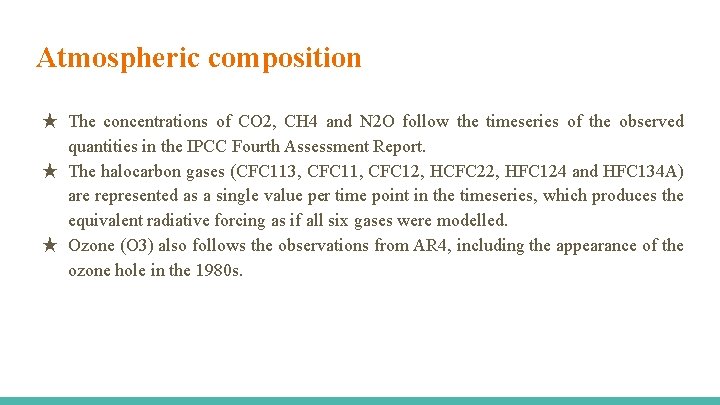 Atmospheric composition

★ The concentrations of CO2, CH4 and N2O follow the timeseries of the observed quantities in the IPCC Fourth Assessment Report.
★ The halocarbon gases (CFC113, CFC11, CFC12, HCFC22, HFC124 and HFC134A) are represented as a single value per time point in the timeseries, which produces the equivalent radiative forcing as if all six gases were modelled.
★ Ozone (O3) also follows the observations from AR4, including the appearance of the ozone hole in the 1980s.